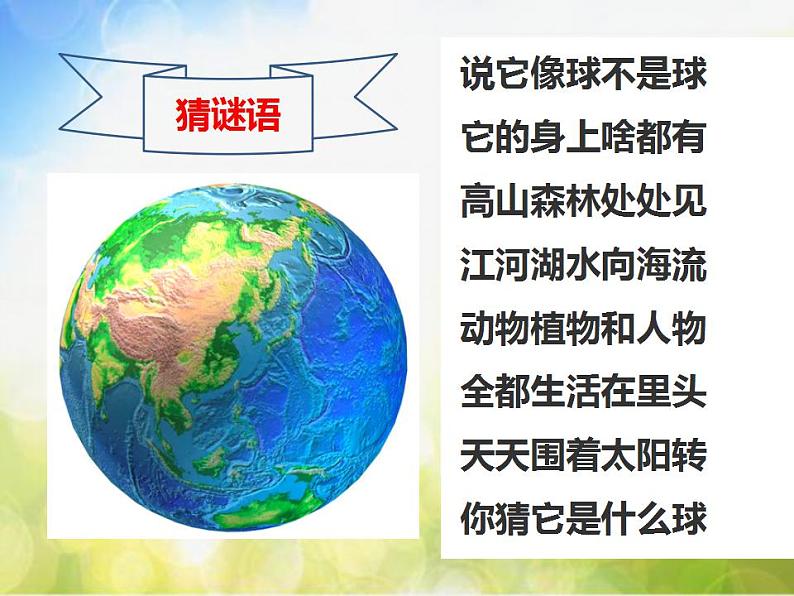 猜谜语

说它像球不是球
它的身上啥都有
高山森林处处见
江河湖水向海流
动物植物和人物
全都生活在里头
天天围着太阳转
你猜它是什么球